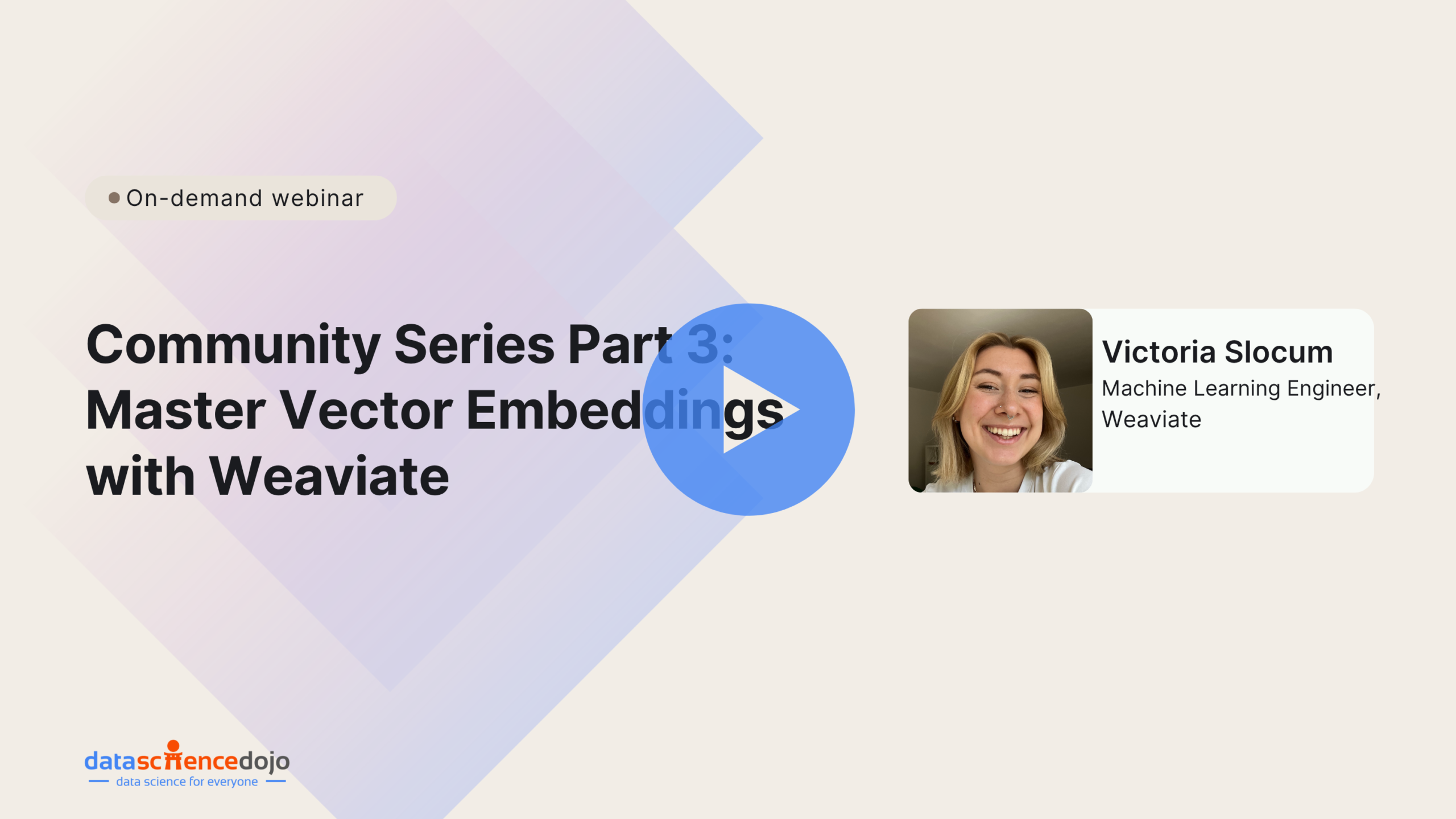 On-demand webinar

Community Series Part 3: Master Vector Embeddings with Weaviate

Victoria Slocum
Machine Learning Engineer, Weaviate

datasciencedojo
data science for everyone